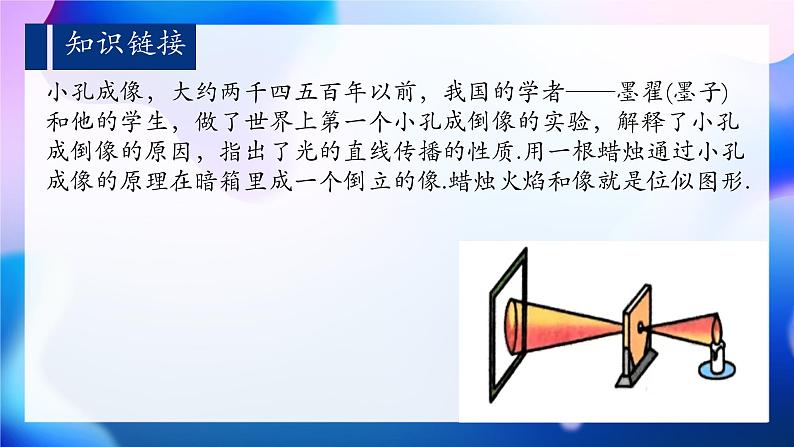 知识链接

小孔成像，大约两千四五百年以前，我国的学者——墨翟(墨子)和他的学生，做了世界上第一个小孔成倒像的实验，解释了小孔成倒像的原因，指出了光的直线传播的性质.用一根蜡烛通过小孔成像的原理在暗箱里成一个倒立的像.蜡烛火焰和像就是位似图形.